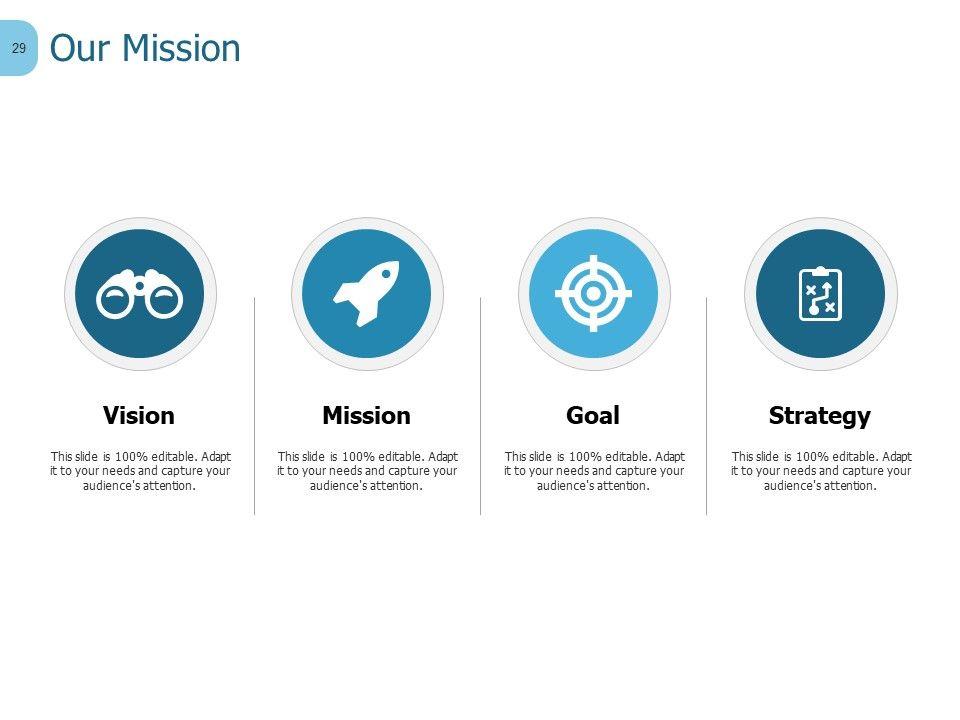 29

Our Mission

Vision

This slide is 100% editable. Adapt it to your needs and capture your audience's attention.

Mission

This slide is 100% editable. Adapt it to your needs and capture your audience's attention.

Goal

This slide is 100% editable. Adapt it to your needs and capture your audience's attention.

Strategy

This slide is 100% editable. Adapt it to your needs and capture your audience's attention.